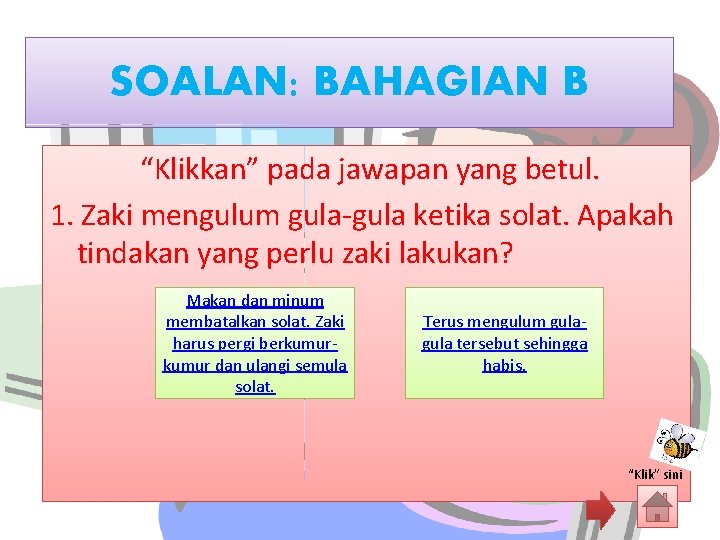 SOALAN: BAHAGIAN B

“Klikkan” pada jawapan yang betul.

1. Zaki mengulum gula-gula ketika solat. Apakah tindakan yang perlu zaki lakukan?

Makan dan minum membatalkan solat. Zaki harus pergi berkumur-kumur dan ulangi semula solat.

Terus mengulum gula-gula tersebut sehingga habis.

“Klik” sini